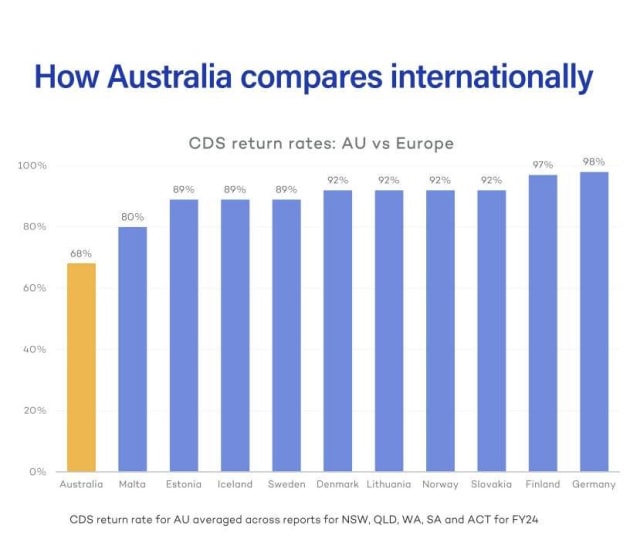 How Australia compares internationally

CDS return rates: AU vs Europe

100%
80%
60%
40%
20%
0%

68%
80%
89%
89%
89%
92%
92%
92%
92%
97%
98%

Australia
Malta
Estonia
Iceland
Sweden
Denmark
Lithuania
Norway
Slovakia
Finland
Germany

CDS return rate for AU averaged across reports for NSW, QLD, WA, SA and ACT for FY24